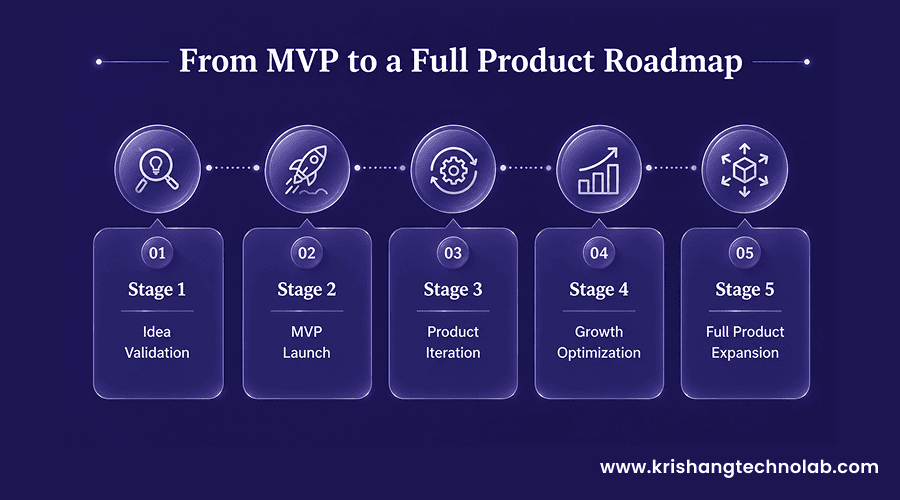 From MVP to a Full Product Roadmap

01
Stage 1
Idea Validation

02
Stage 2
MVP Launch

03
Stage 3
Product Iteration

04
Stage 4
Growth Optimization

05
Stage 5
Full Product Expansion

www.krishangtechnolab.com